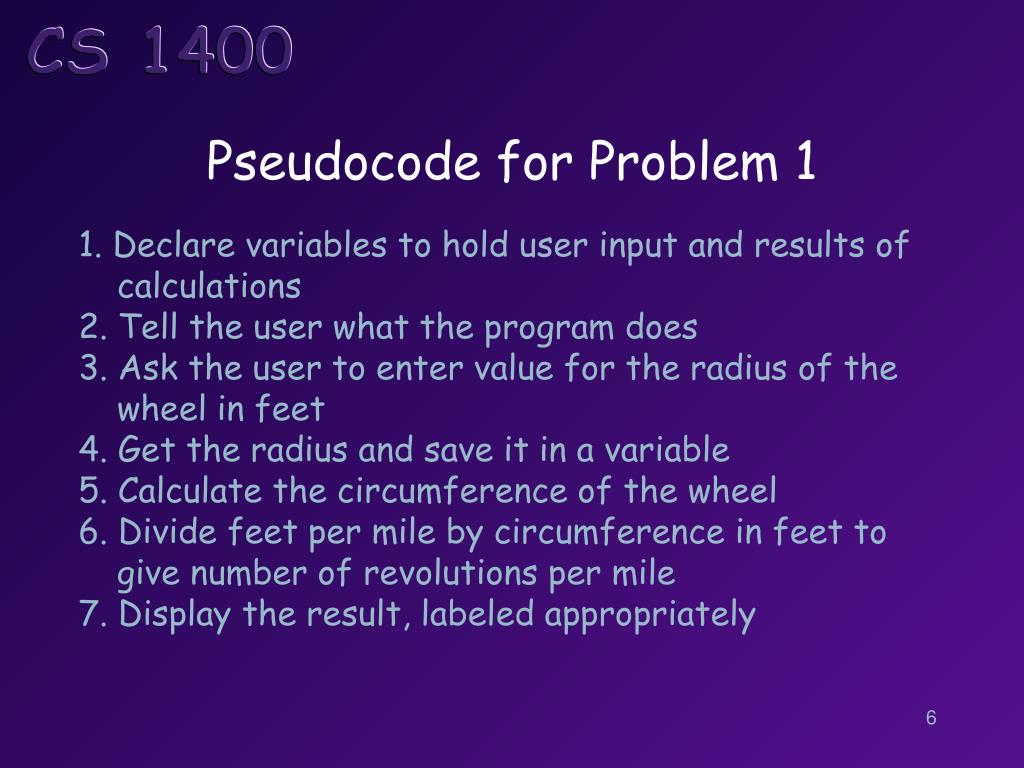 CS 1400

Pseudocode for Problem 1

1. Declare variables to hold user input and results of calculations
2. Tell the user what the program does
3. Ask the user to enter value for the radius of the wheel in feet
4. Get the radius and save it in a variable
5. Calculate the circumference of the wheel
6. Divide feet per mile by circumference in feet to give number of revolutions per mile
7. Display the result, labeled appropriately

6